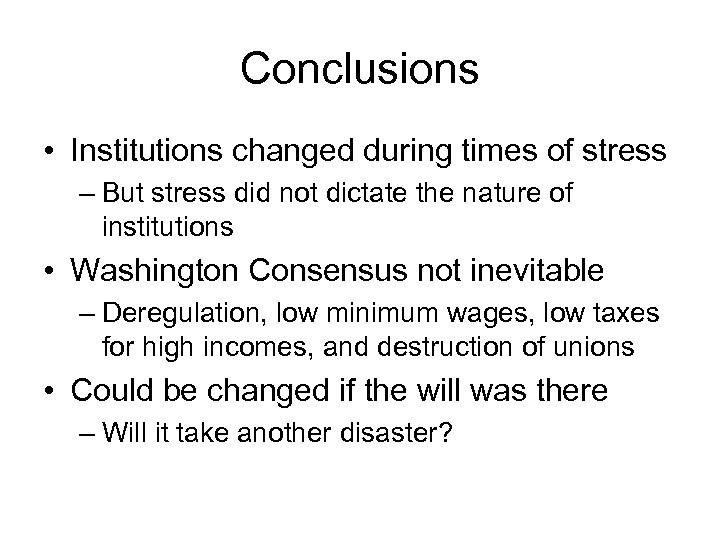 Conclusions

• Institutions changed during times of stress
– But stress did not dictate the nature of institutions

• Washington Consensus not inevitable
– Deregulation, low minimum wages, low taxes for high incomes, and destruction of unions

• Could be changed if the will was there
– Will it take another disaster?